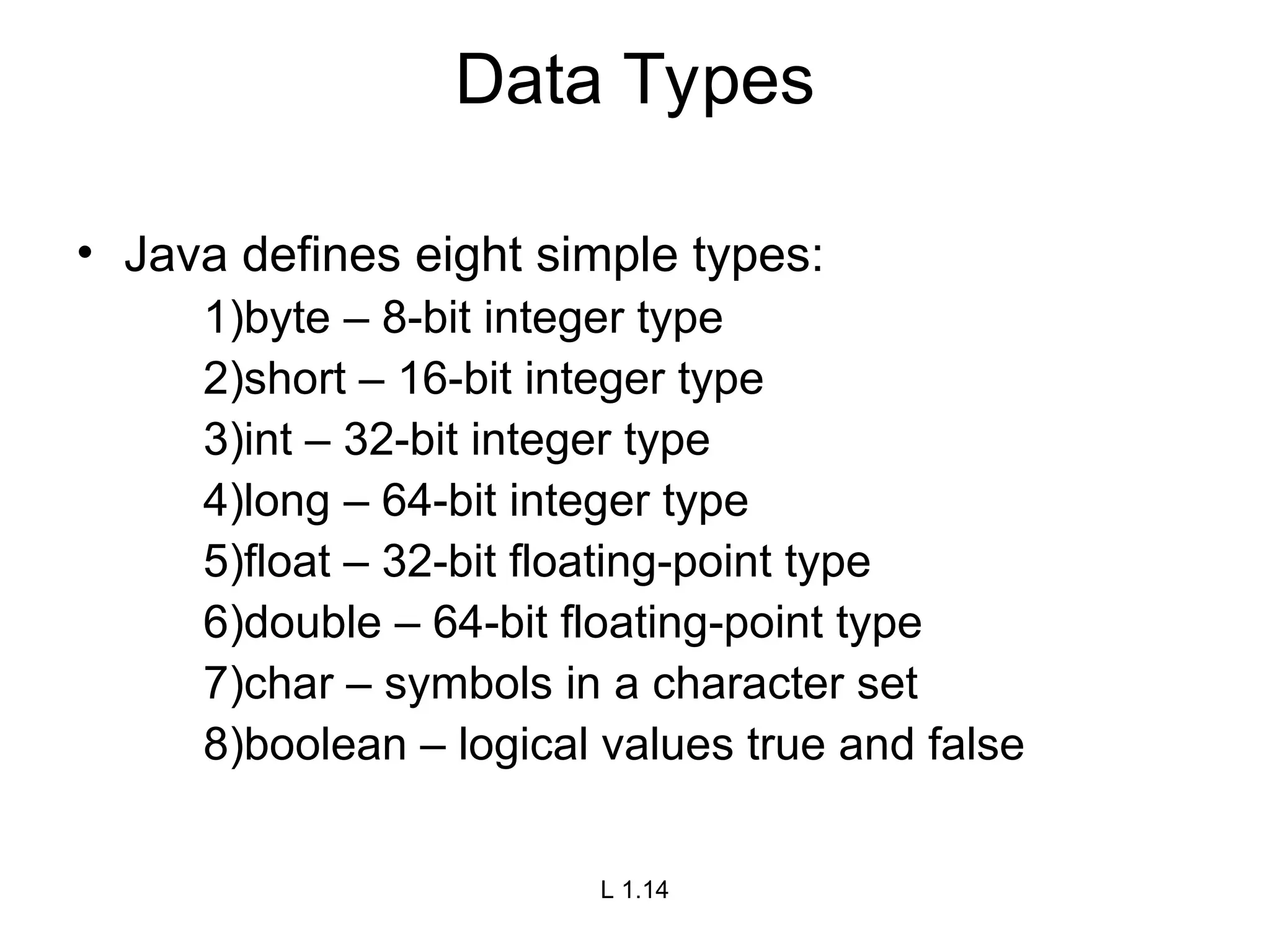 Data Types

• Java defines eight simple types:

1)byte – 8-bit integer type

2)short – 16-bit integer type

3)int – 32-bit integer type

4)long – 64-bit integer type

5)float – 32-bit floating-point type

6)double – 64-bit floating-point type

7)char – symbols in a character set

8)boolean – logical values true and false

L 1.14